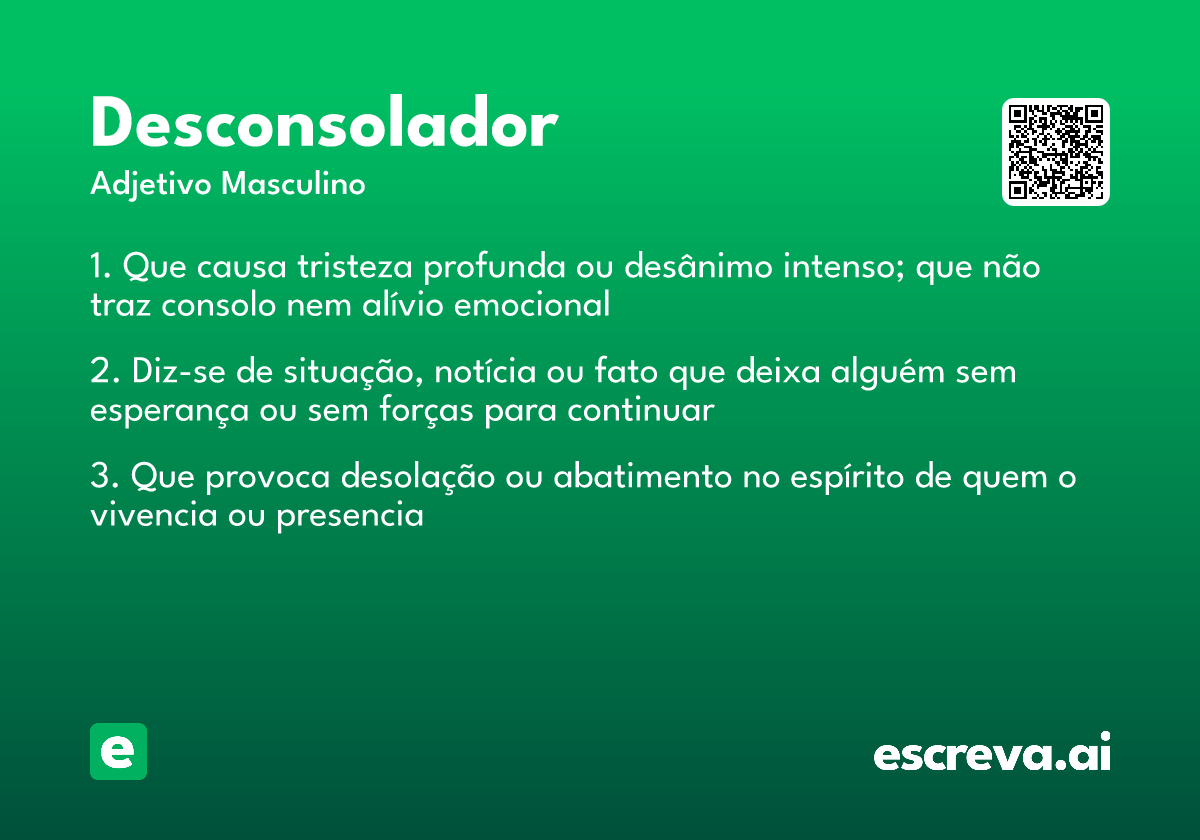 Desconsolador
Adjetivo Masculino

1. Que causa tristeza profunda ou desânimo intenso; que não traz consolo nem alívio emocional

2. Diz-se de situação, notícia ou fato que deixa alguém sem esperança ou sem forças para continuar

3. Que provoca desolação ou abatimento no espírito de quem o vivencia ou presencia

e

escreva.ai